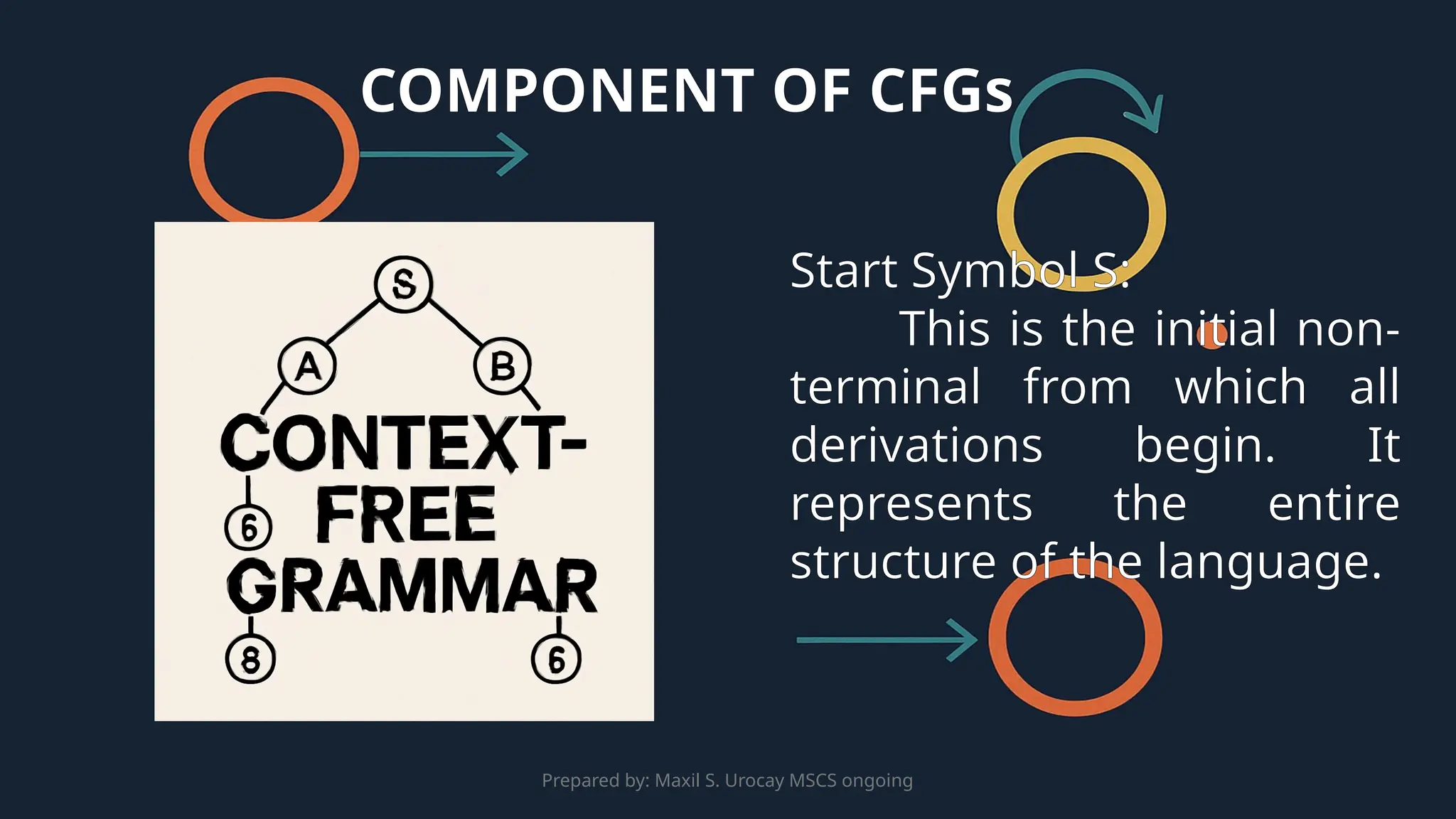 COMPONENT OF CFGs

S

A

B

CONTEXT-FREE GRAMMAR

6

8

6

Start Symbol S:

This is the initial non-terminal from which all derivations begin. It represents the entire structure of the language.

Prepared by: Maxil S. Urocay MSCS ongoing